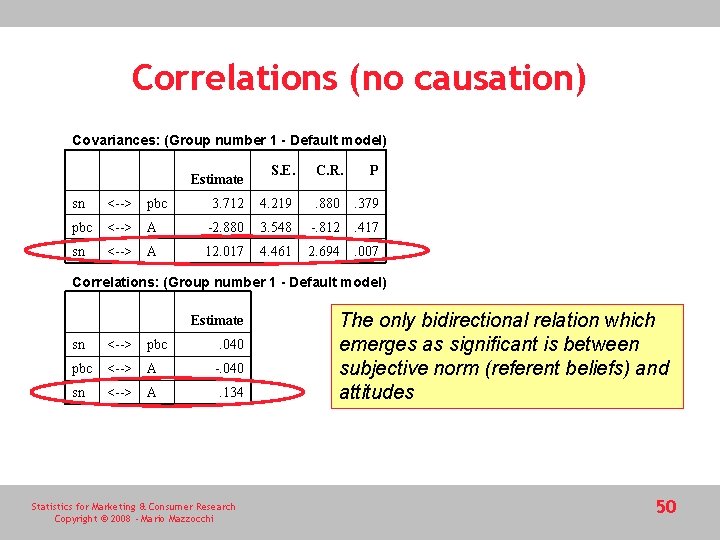 Correlations (no causation)

Covariances: (Group number 1 - Default model)

| | | | Estimate | S.E. | C.R. | P |
|---|---|---|---|---|---|---|
| sn | <--> | pbc | 3.712 | 4.219 | .880 | .379 |
| pbc | <--> | A | -2.880 | 3.548 | -.812 | .417 |
| sn | <--> | A | 12.017 | 4.461 | 2.694 | .007 |

Correlations: (Group number 1 - Default model)

| | | | Estimate |
|---|---|---|---|
| sn | <--> | pbc | .040 |
| pbc | <--> | A | -.040 |
| sn | <--> | A | .134 |

The only bidirectional relation which emerges as significant is between subjective norm (referent beliefs) and attitudes

Statistics for Marketing & Consumer Research
Copyright © 2008 - Mario Mazzocchi

50